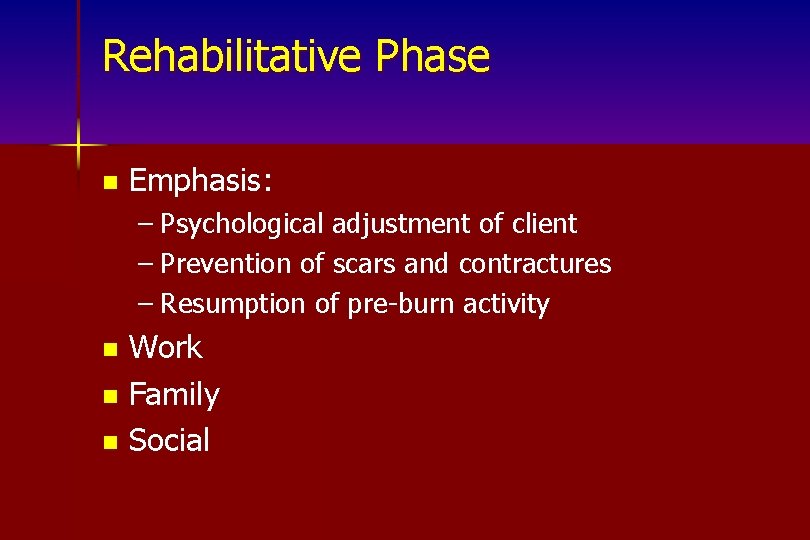 Rehabilitative Phase

- Emphasis:
  – Psychological adjustment of client
  – Prevention of scars and contractures
  – Resumption of pre-burn activity
- Work
- Family
- Social